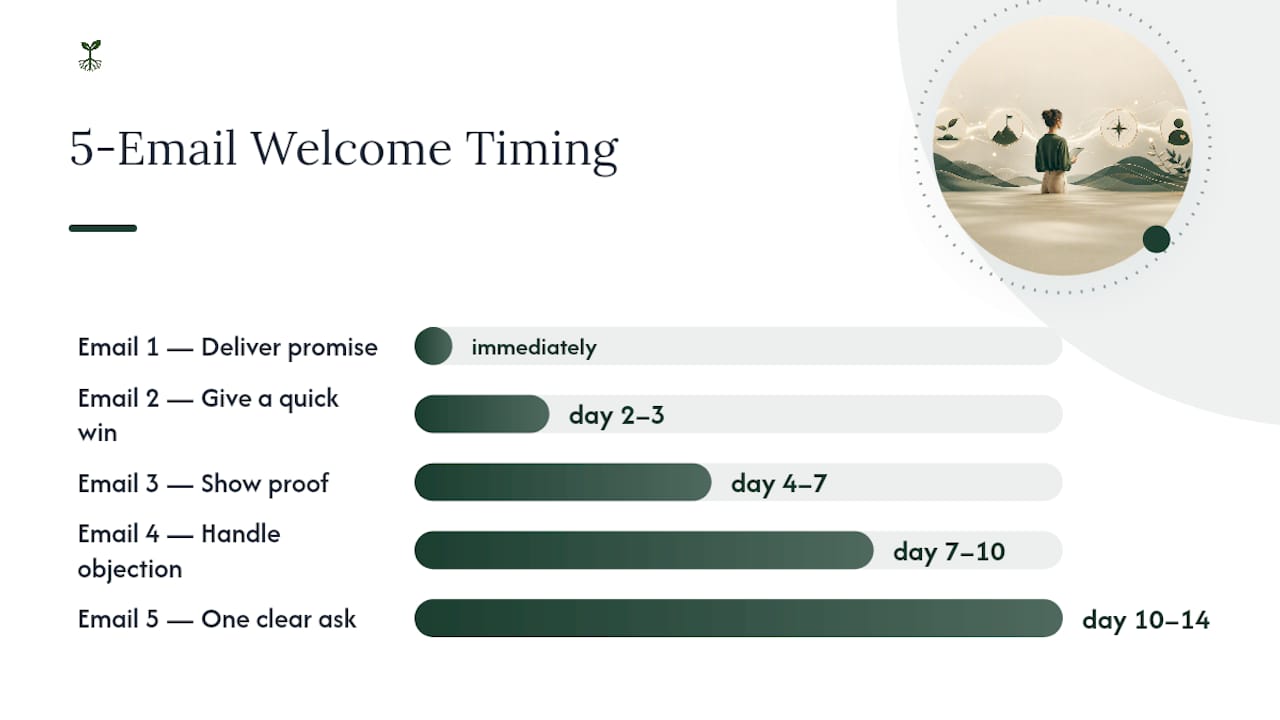 5-Email Welcome Timing

Email 1 — Deliver promise

immediately

Email 2 — Give a quick win

day 2–3

Email 3 — Show proof

day 4–7

Email 4 — Handle objection

day 7–10

Email 5 — One clear ask

day 10–14